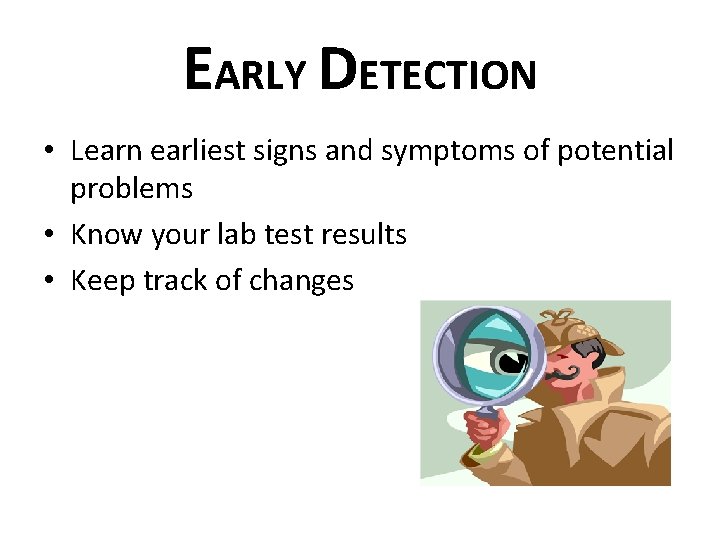 EARLY DETECTION

• Learn earliest signs and symptoms of potential problems
• Know your lab test results
• Keep track of changes